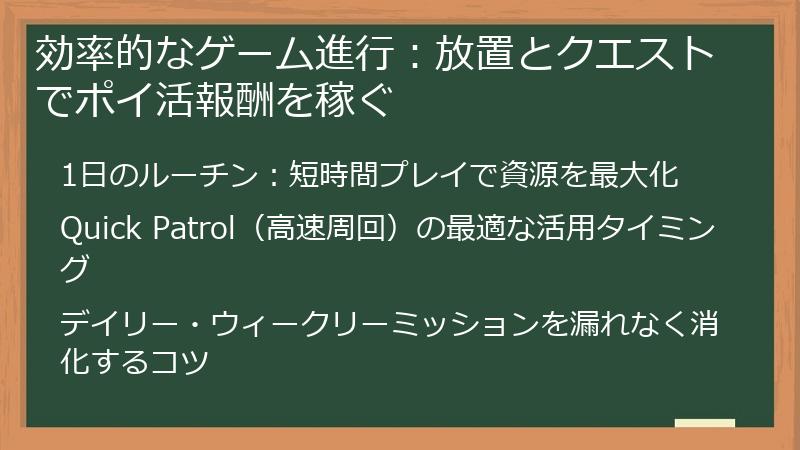 効率的なゲーム進行：放置とクエストでポイ活報酬を稼ぐ

1日のルーチン：短時間プレイで資源を最大化

Quick Patrol（高速周回）の最適な活用タイミング

デイリー・ウィークリーミッションを漏れなく消化するコツ